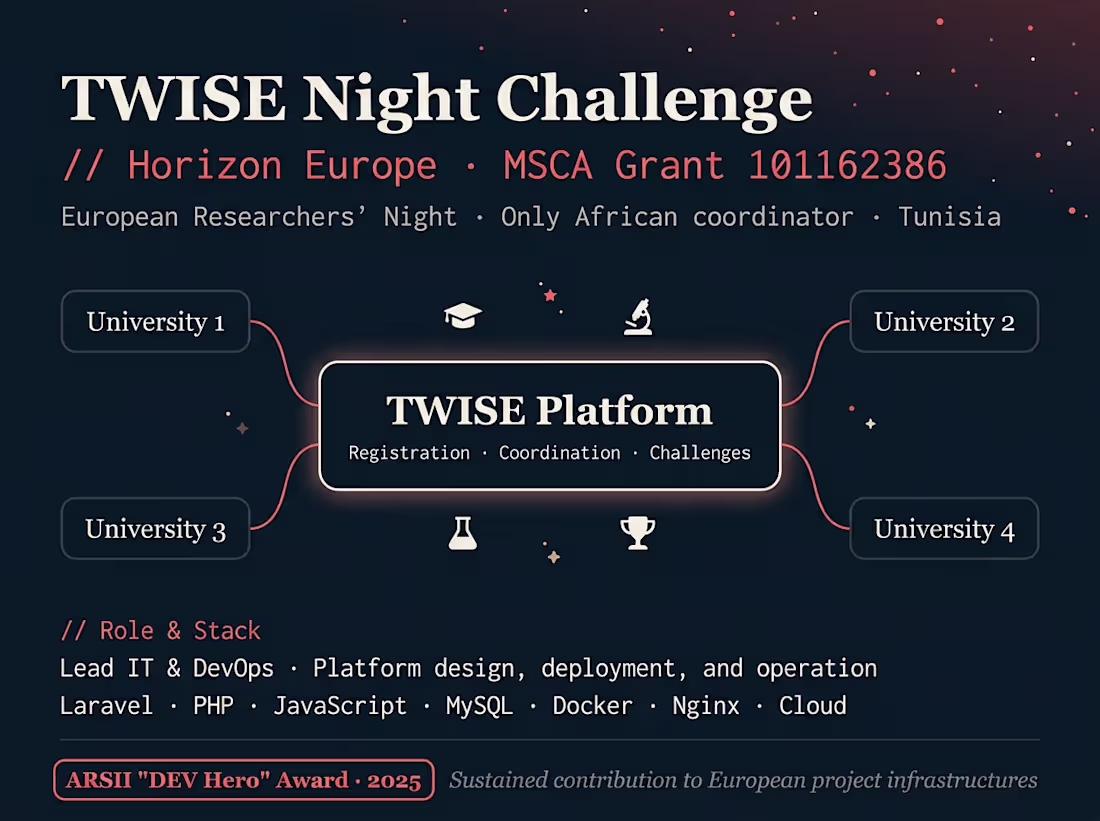 TWISE Night Challenge

// Horizon Europe · MSCA Grant 101162386

European Researchers' Night · Only African coordinator · Tunisia

University 1

University 2

TWISE Platform

Registration · Coordination · Challenges

University 3

University 4

// Role & Stack

Lead IT & DevOps · Platform design, deployment, and operation

Laravel · PHP · JavaScript · MySQL · Docker · Nginx · Cloud

ARSII "DEV Hero" Award · 2025

Sustained contribution to European project infrastructures